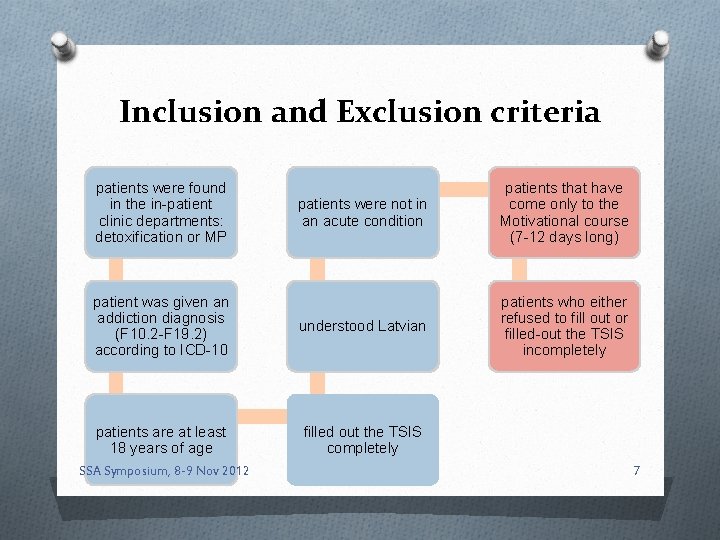 Inclusion and Exclusion criteria

patients were found in the in-patient clinic departments: detoxification or MP

patient was given an addiction diagnosis (F10.2-F19.2) according to ICD-10

patients are at least 18 years of age

filled out the TSIS completely

understood Latvian

patients were not in an acute condition

patients that have come only to the Motivational course (7-12 days long)

patients who either refused to fill out or filled-out the TSIS incompletely

SSA Symposium, 8-9 Nov 2012

7